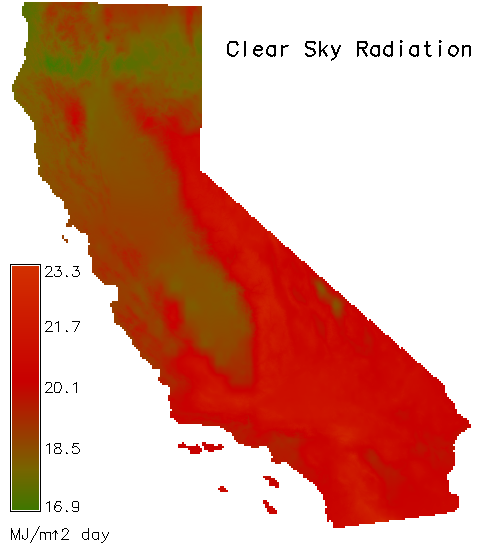 Clear Sky Radiation

23.3
21.7
20.1
18.5
16.9

MJ/m↑2 day